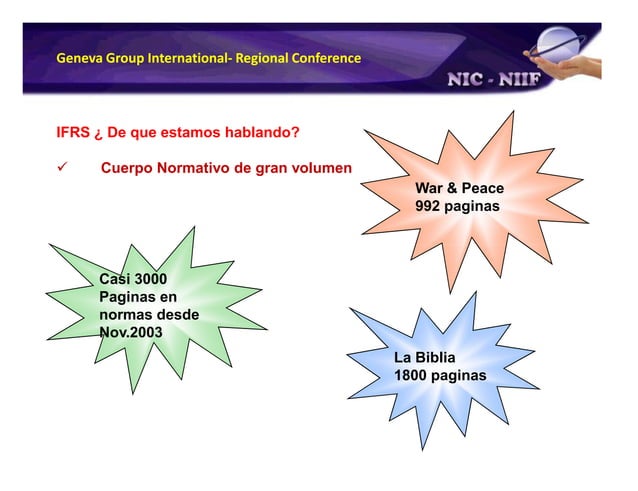 Geneva Group International- Regional Conference

NIC - NIIF

IFRS ¿ De que estamos hablando?

✓ Cuerpo Normativo de gran volumen

War & Peace
992 paginas

Casi 3000 Paginas en normas desde Nov.2003

La Biblia
1800 paginas